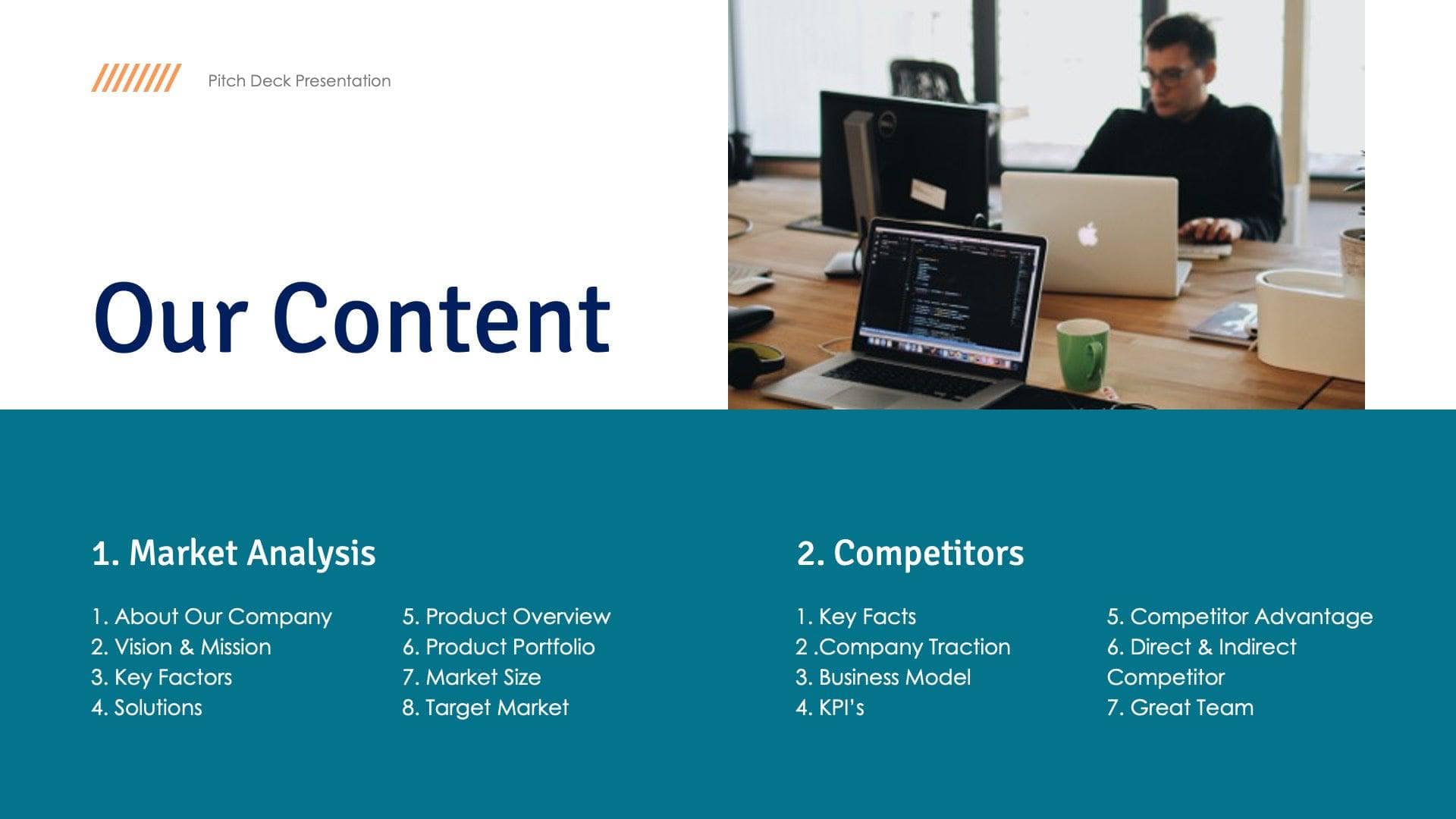 Pitch Deck Presentation

Our Content

1. Market Analysis

1. About Our Company
2. Vision & Mission
3. Key Factors
4. Solutions

5. Product Overview
6. Product Portfolio
7. Market Size
8. Target Market

2. Competitors

1. Key Facts
2 .Company Traction
3. Business Model
4. KPI's

5. Competitor Advantage
6. Direct & Indirect Competitor
7. Great Team